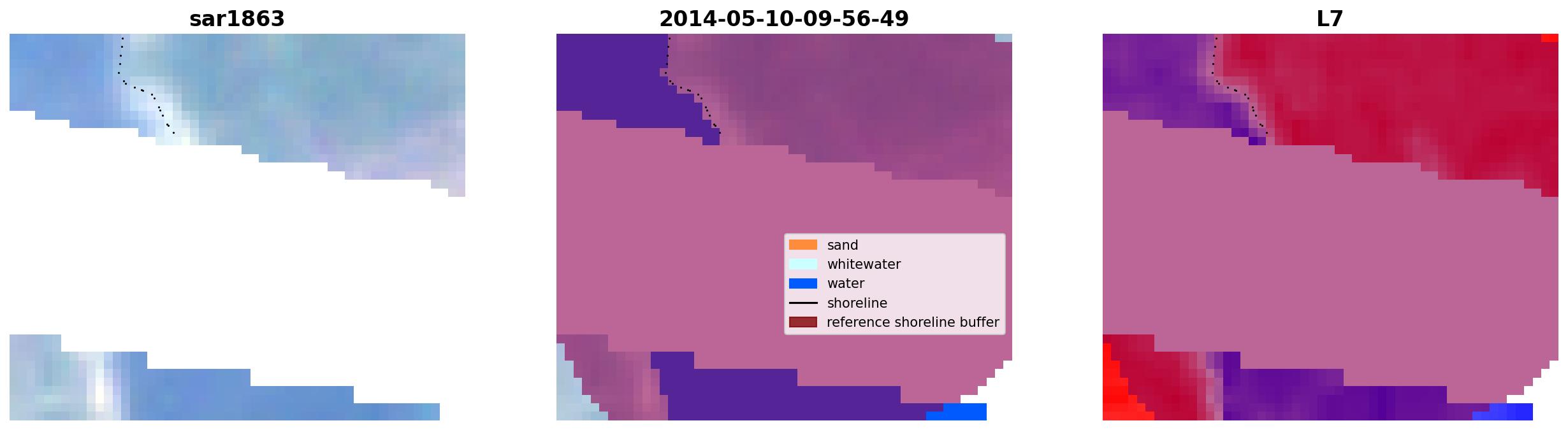 sar1863

2014-05-10-09-56-49

sand
whitewater
water
shoreline
reference shoreline buffer

L7